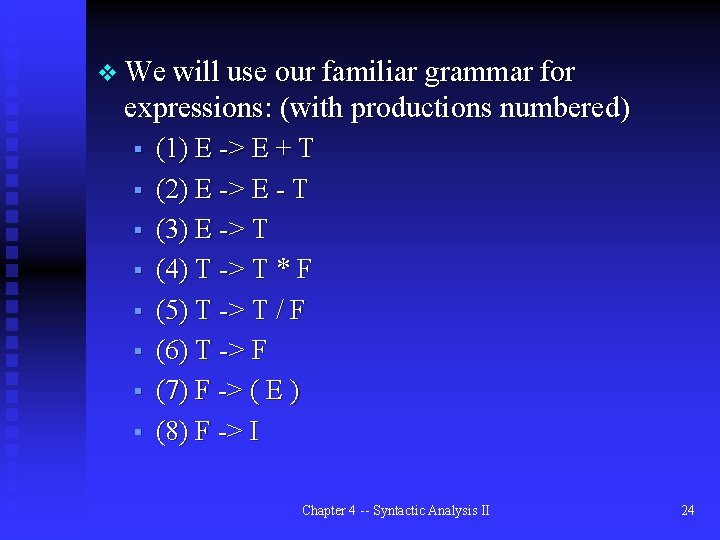 We will use our familiar grammar for expressions: (with productions numbered)

(1) E -> E + T
(2) E -> E - T
(3) E -> T
(4) T -> T * F
(5) T -> T / F
(6) T -> F
(7) F -> ( E )
(8) F -> I

Chapter 4 -- Syntactic Analysis II

24